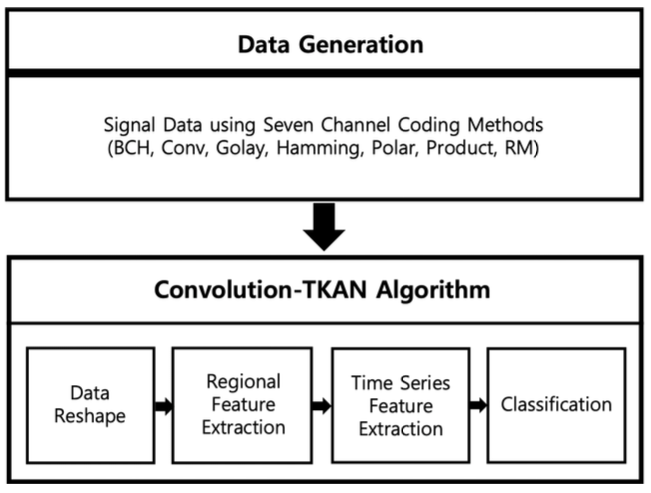 Data Generation

Signal Data using Seven Channel Coding Methods
(BCH, Conv, Golay, Hamming, Polar, Product, RM)

Convolution-TKAN Algorithm

Data Reshape

Regional Feature Extraction

Time Series Feature Extraction

Classification